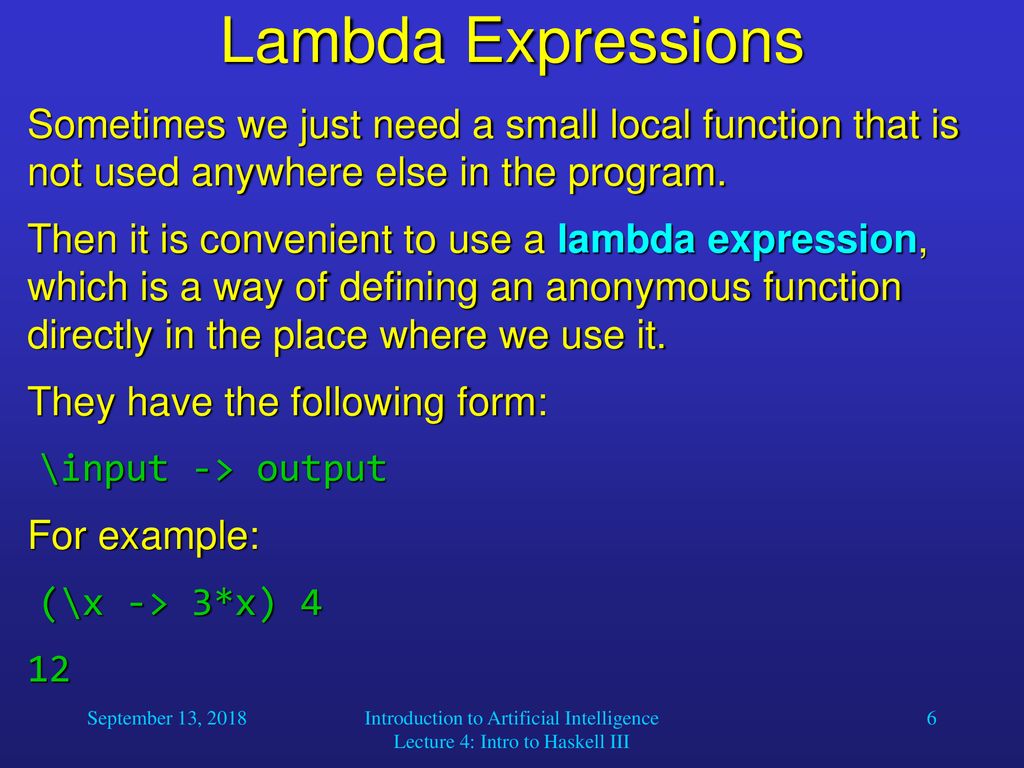 Lambda Expressions

Sometimes we just need a small local function that is not used anywhere else in the program.

Then it is convenient to use a lambda expression, which is a way of defining an anonymous function directly in the place where we use it.

They have the following form:

\input -> output

For example:

(\x -> 3*x) 4

12

September 13, 2018

Introduction to Artificial Intelligence
Lecture 4: Intro to Haskell III

6